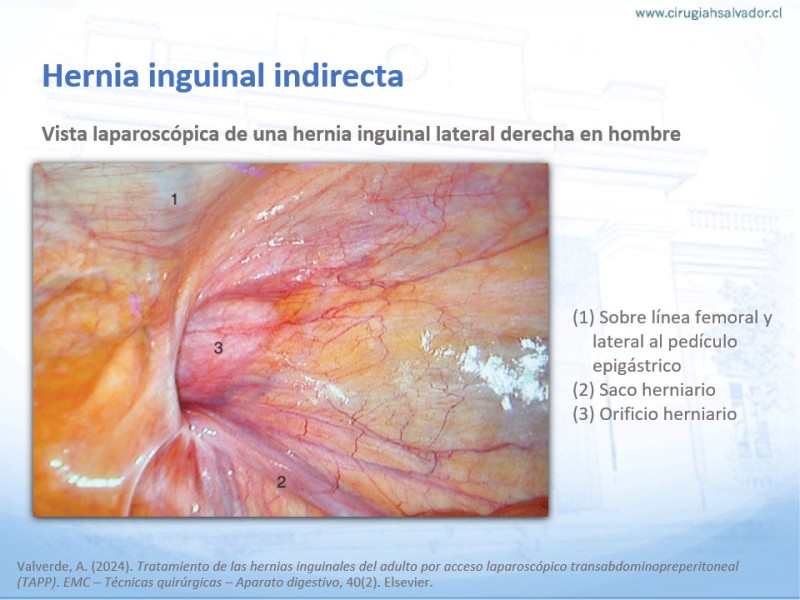 www.cirugiahsalvador.cl

Hernia inguinal indirecta

Vista laparoscópica de una hernia inguinal lateral derecha en hombre

1

3

2

(1) Sobre línea femoral y lateral al pedículo epigástrico
(2) Saco herniario
(3) Orificio herniario

Valverde, A. (2024). Tratamiento de las hernias inguinales del adulto por acceso laparoscópico transabdominopreperitoneal (TAPP). EMC – Técnicas quirúrgicas – Aparato digestivo, 40(2). Elsevier.